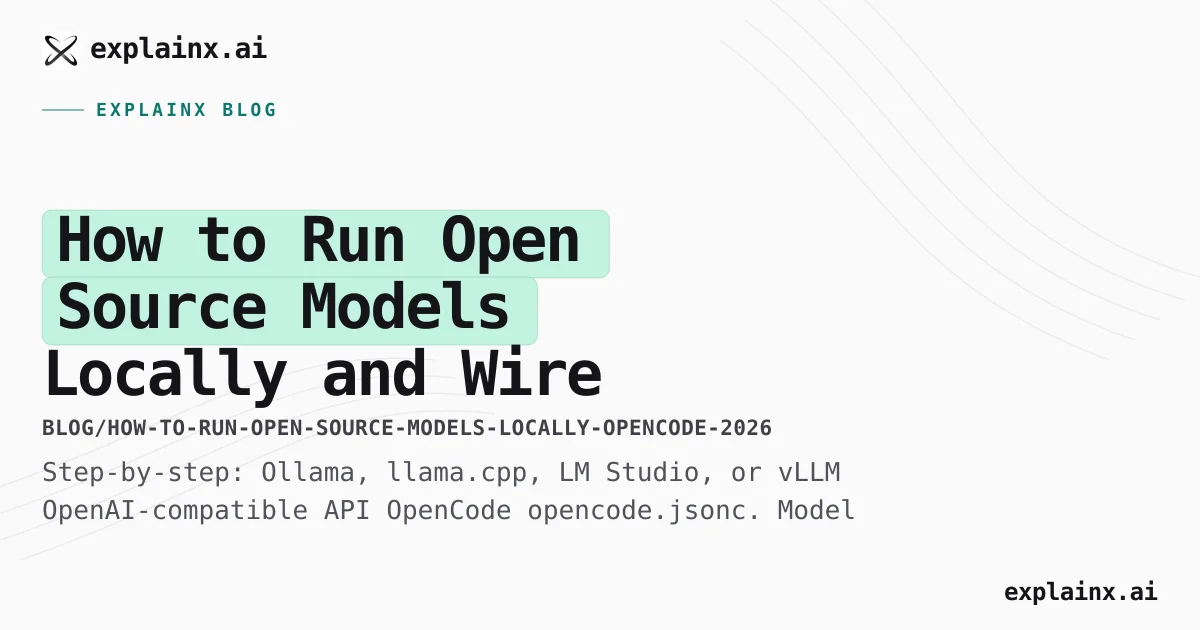 explainx.ai

EXPLAINX BLOG

How to Run Open Source Models Locally and Wire

BLOG/HOW-TO-RUN-OPEN-SOURCE-MODELS-LOCALLY-OPENCODE-2026

Step-by-step: Ollama, llama.cpp, LM Studio, or vLLM OpenAI-compatible API OpenCode opencode.jsonc. Model

explainx.ai